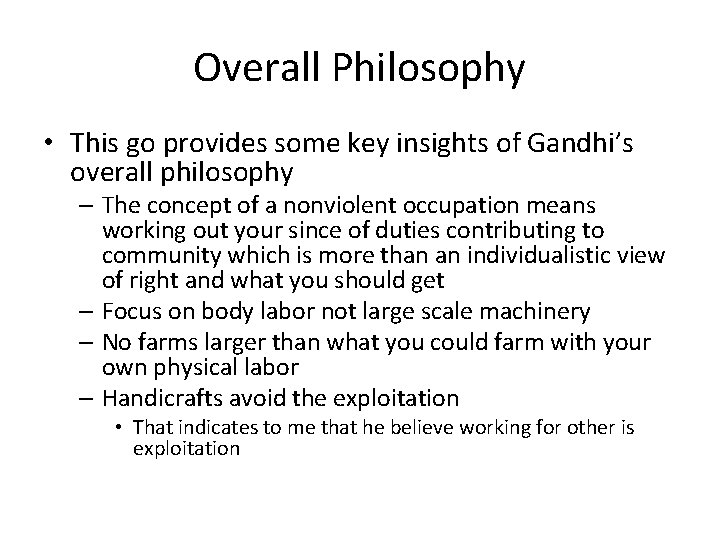 Overall Philosophy

• This go provides some key insights of Gandhi's overall philosophy
  – The concept of a nonviolent occupation means working out your since of duties contributing to community which is more than an individualistic view of right and what you should get
  – Focus on body labor not large scale machinery
  – No farms larger than what you could farm with your own physical labor
  – Handicrafts avoid the exploitation
    • That indicates to me that he believe working for other is exploitation